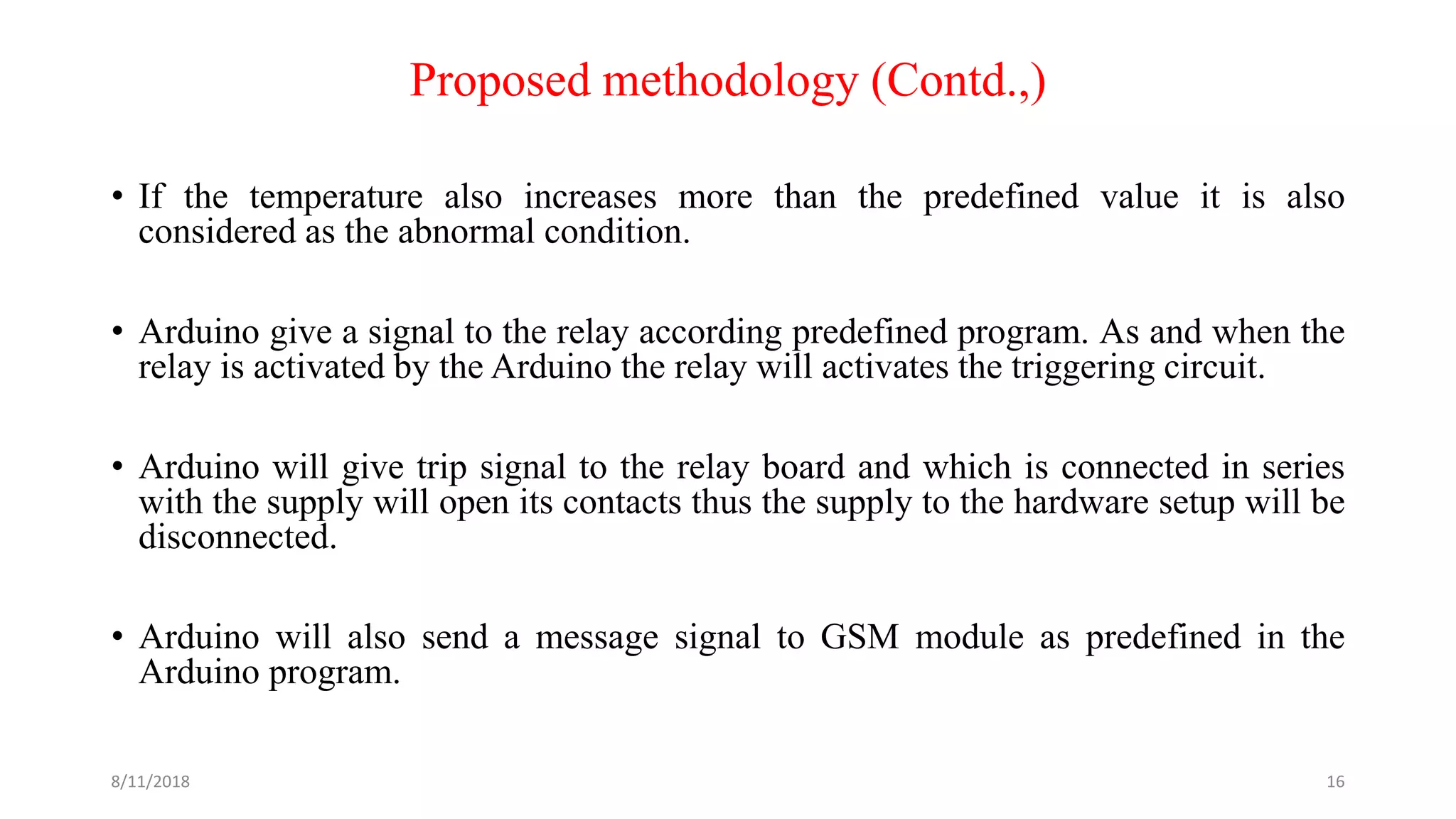 Proposed methodology (Contd.,)

• If the temperature also increases more than the predefined value it is also considered as the abnormal condition.

• Arduino give a signal to the relay according predefined program. As and when the relay is activated by the Arduino the relay will activates the triggering circuit.

• Arduino will give trip signal to the relay board and which is connected in series with the supply will open its contacts thus the supply to the hardware setup will be disconnected.

• Arduino will also send a message signal to GSM module as predefined in the Arduino program.

8/11/2018

16